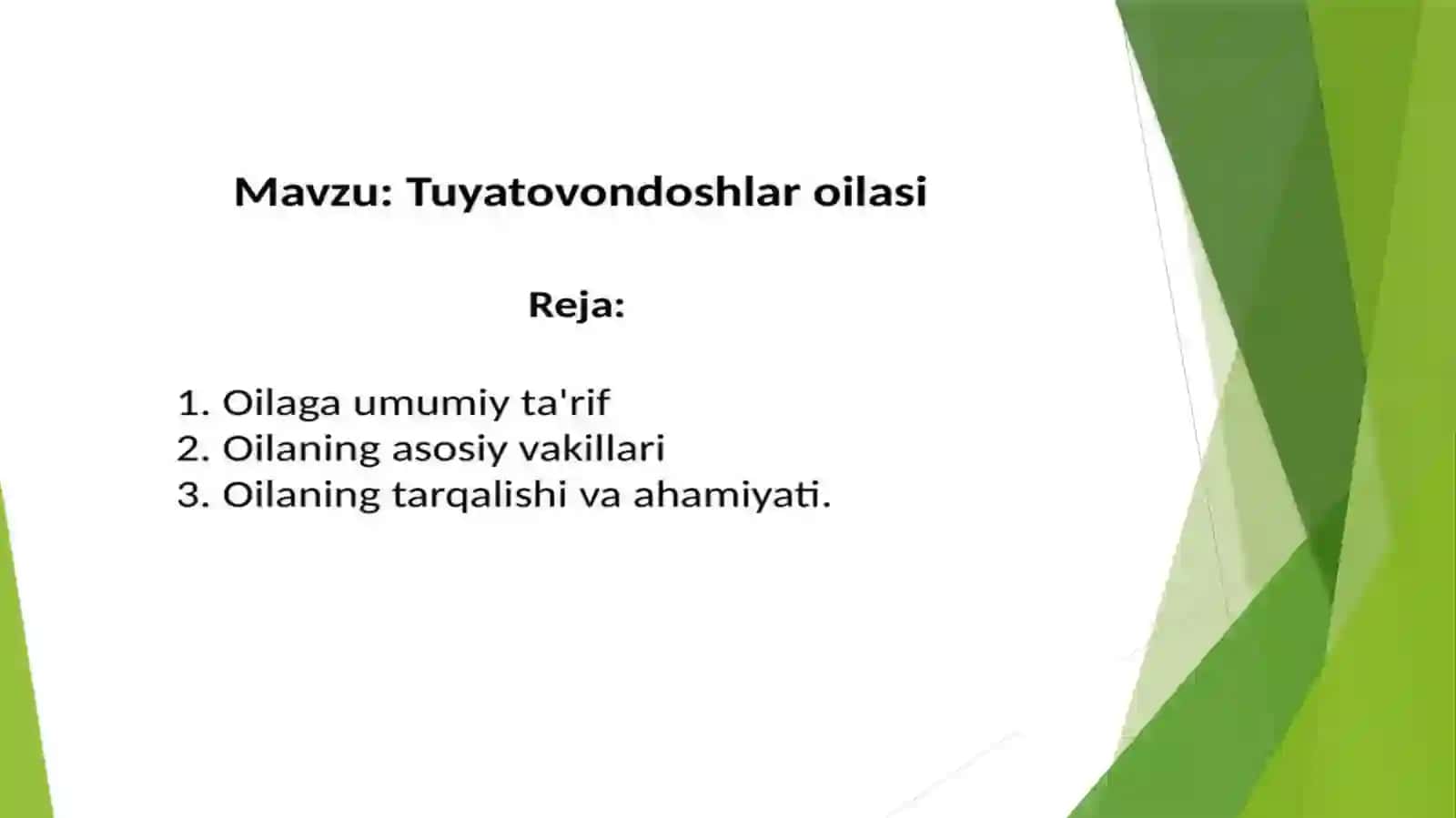 Mavzu: Tuyatovondoshlar oilasi

Reja:

1. Oilaga umumiy ta'rif
2. Oilaning asosiy vakillari
3. Oilaning tarqalishi va ahamiyati.